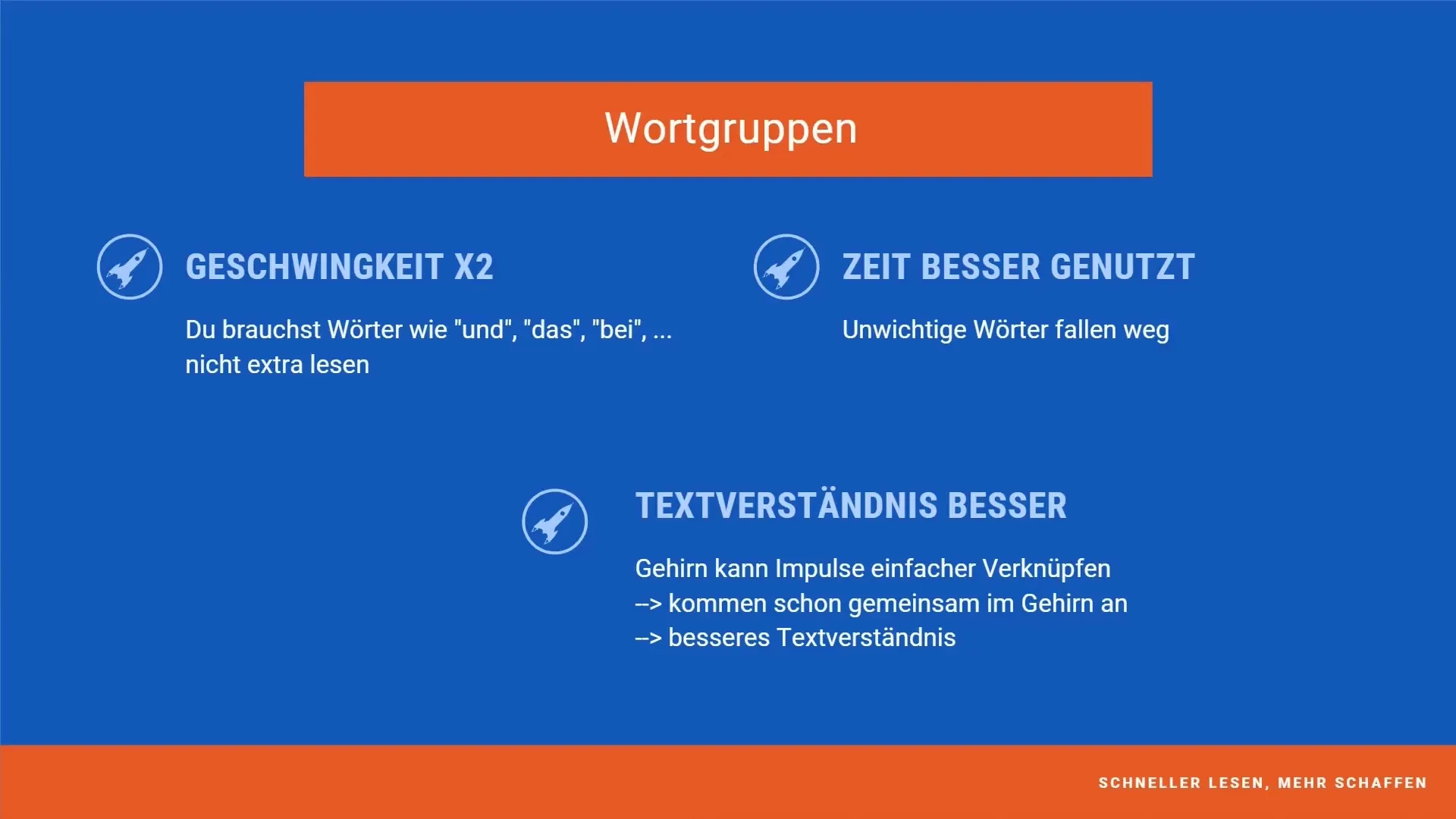 Wortgruppen

GESCHWINGKEIT X2

Du brauchst Wörter wie "und", "das", "bei", ... nicht extra lesen

ZEIT BESSER GENUTZT

Unwichtige Wörter fallen weg

TEXTVERSTÄNDNIS BESSER

Gehirn kann Impulse einfacher Verknüpfen
--> kommen schon gemeinsam im Gehirn an
--> besseres Textverständnis

SCHNELLER LESEN, MEHR SCHAFFEN